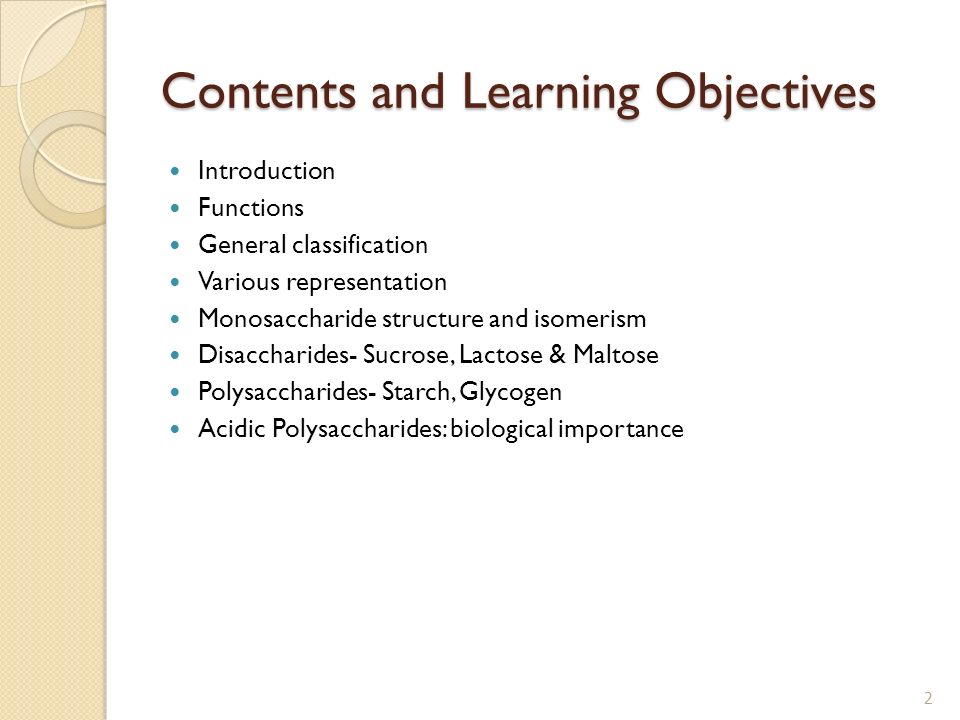 Contents and Learning Objectives

- Introduction
- Functions
- General classification
- Various representation
- Monosaccharide structure and isomerism
- Disaccharides- Sucrose, Lactose & Maltose
- Polysaccharides- Starch, Glycogen
- Acidic Polysaccharides: biological importance

2